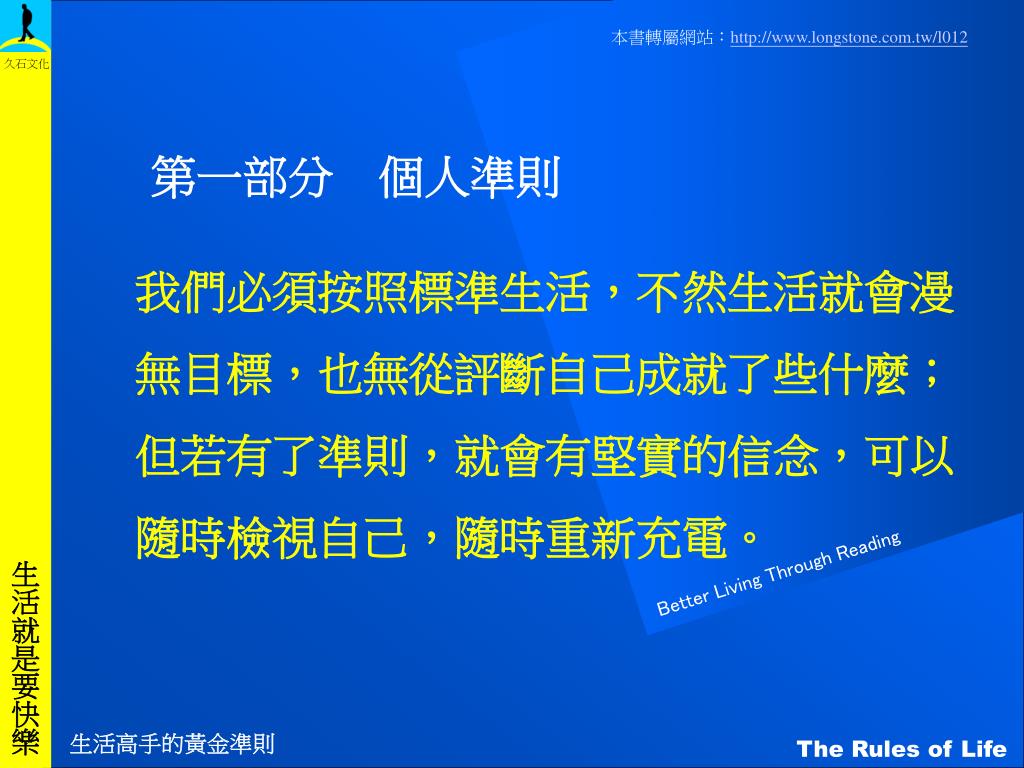 久石文化

本書轉屬網站：http://www.longstone.com.tw/l012

第一部分　個人準則

我們必須按照標準生活，不然生活就會漫無目標，也無從評斷自己成就了些什麼；但若有了準則，就會有堅實的信念，可以隨時檢視自己，隨時重新充電。

Better Living Through Reading

生活就是要快樂

生活高手的黃金準則

The Rules of Life